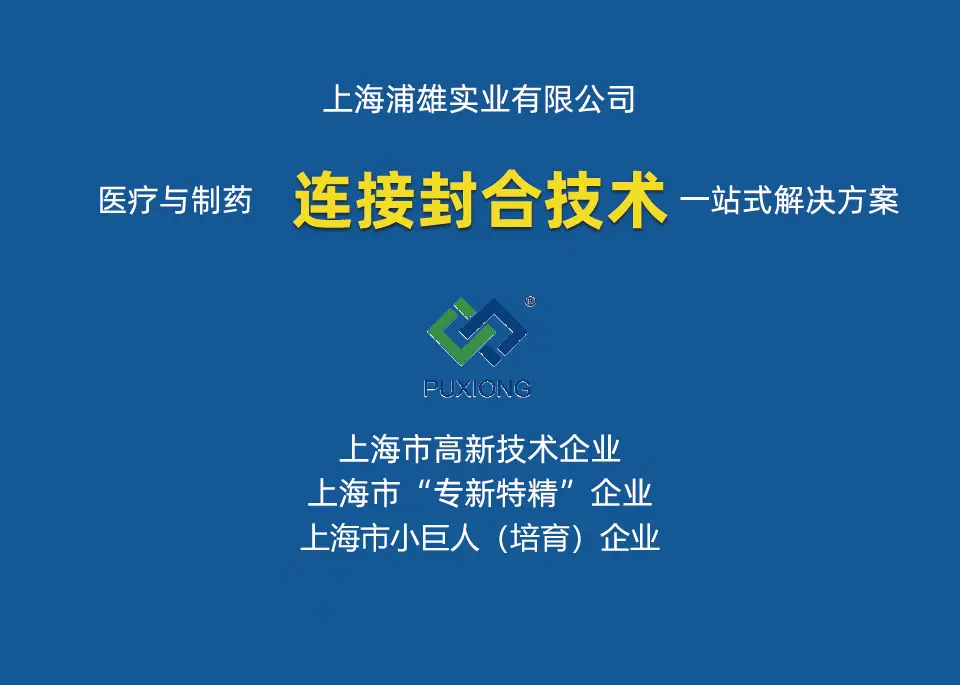 上海浦雄实业有限公司

医疗与制药 连接封合技术 一站式解决方案

®
PUXIONG

上海市高新技术企业
上海市“专新特精”企业
上海市小巨人（培育）企业